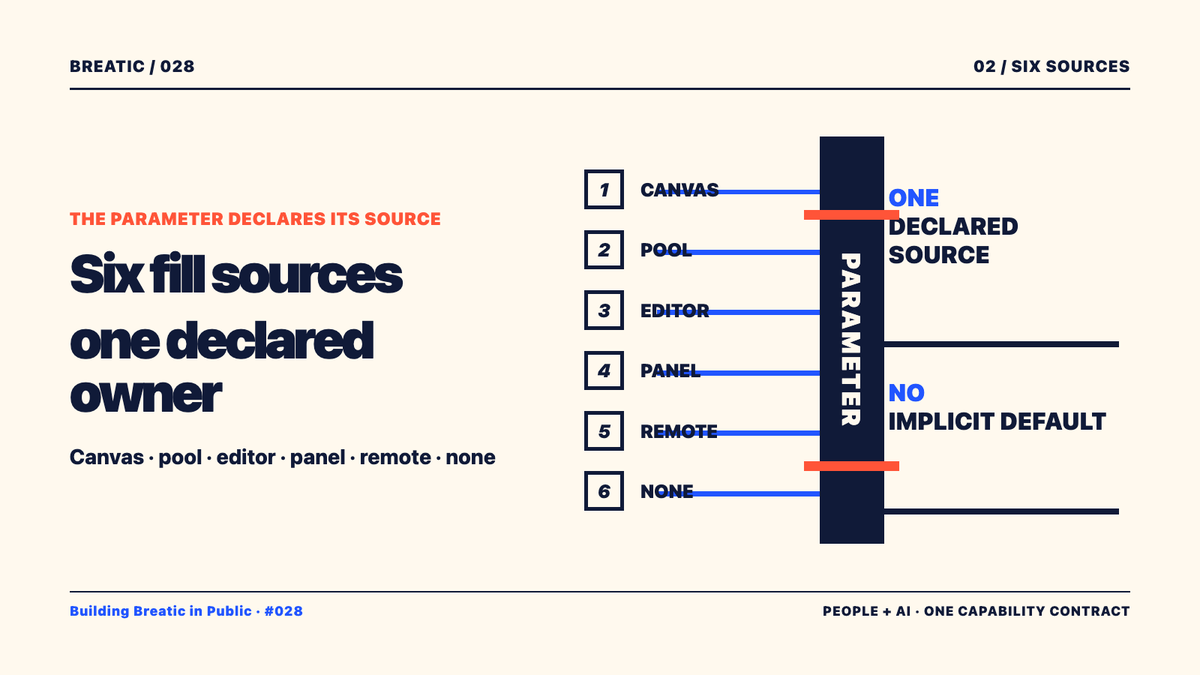 BREATIC / 028

02 / SIX SOURCES

THE PARAMETER DECLARES ITS SOURCE

Six fill sources one declared owner

Canvas · pool · editor · panel · remote · none

1 CANVAS

2 POOL

3 EDITOR

4 PANEL

5 REMOTE

6 NONE

PARAMETER

ONE DECLARED SOURCE

NO IMPLICIT DEFAULT

Building Breatic in Public · #028

PEOPLE + AI · ONE CAPABILITY CONTRACT